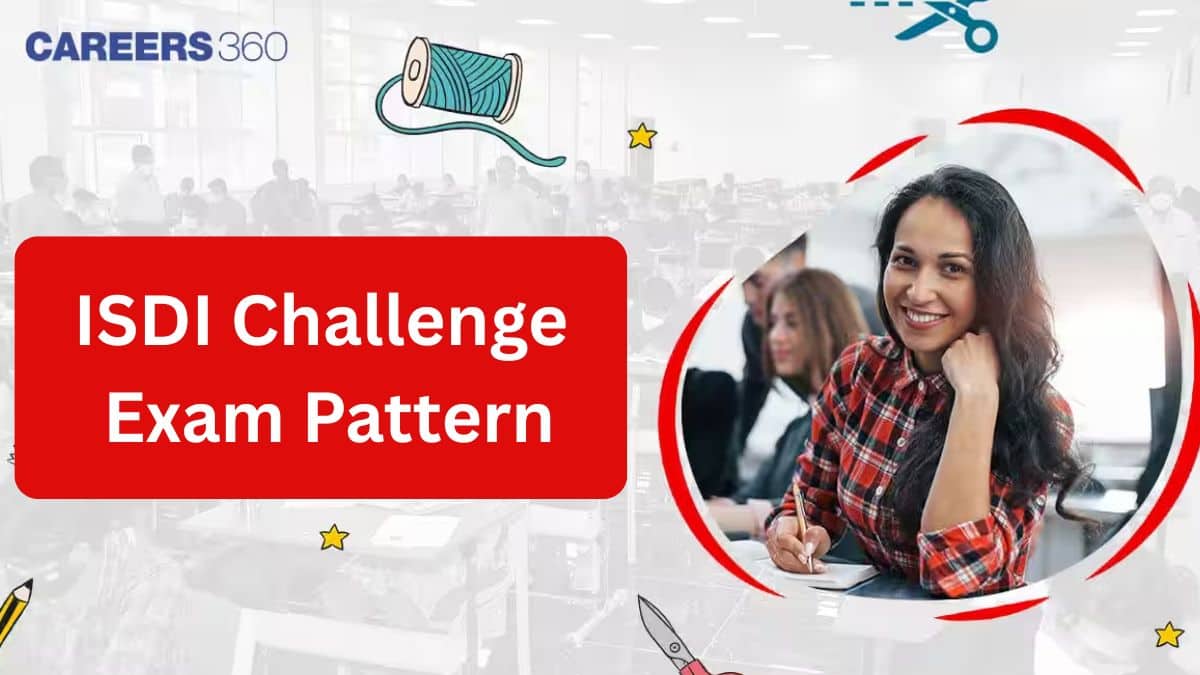 CAREERS360

ISDI Challenge Exam Pattern